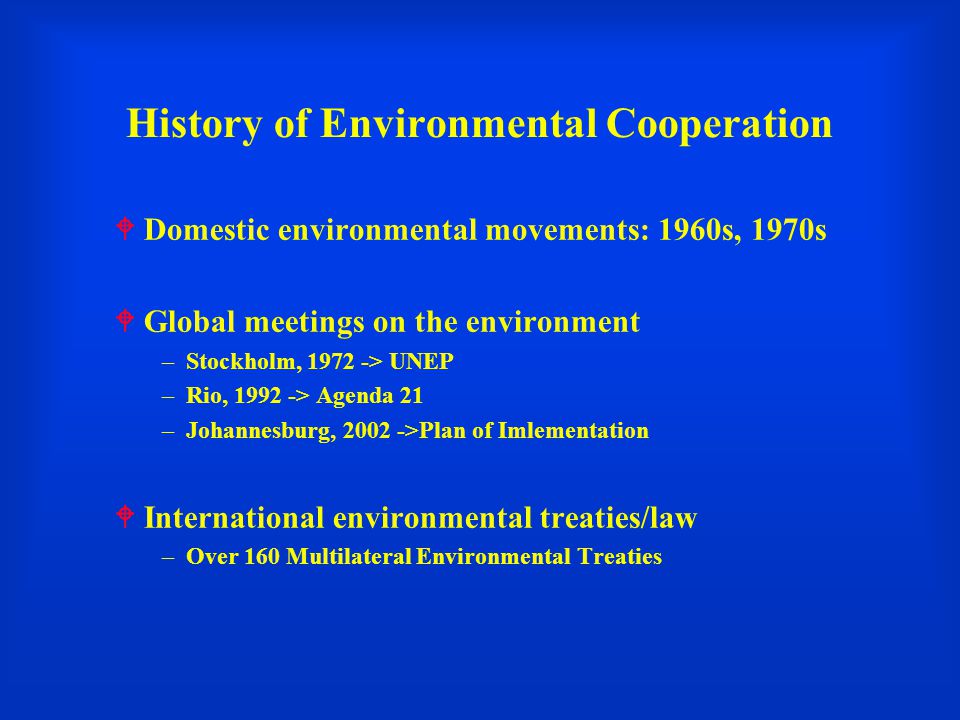 History of Environmental Cooperation

Domestic environmental movements: 1960s, 1970s

Global meetings on the environment
– Stockholm, 1972 -> UNEP
– Rio, 1992 -> Agenda 21
– Johannesburg, 2002 ->Plan of Imlementation

International environmental treaties/law
– Over 160 Multilateral Environmental Treaties